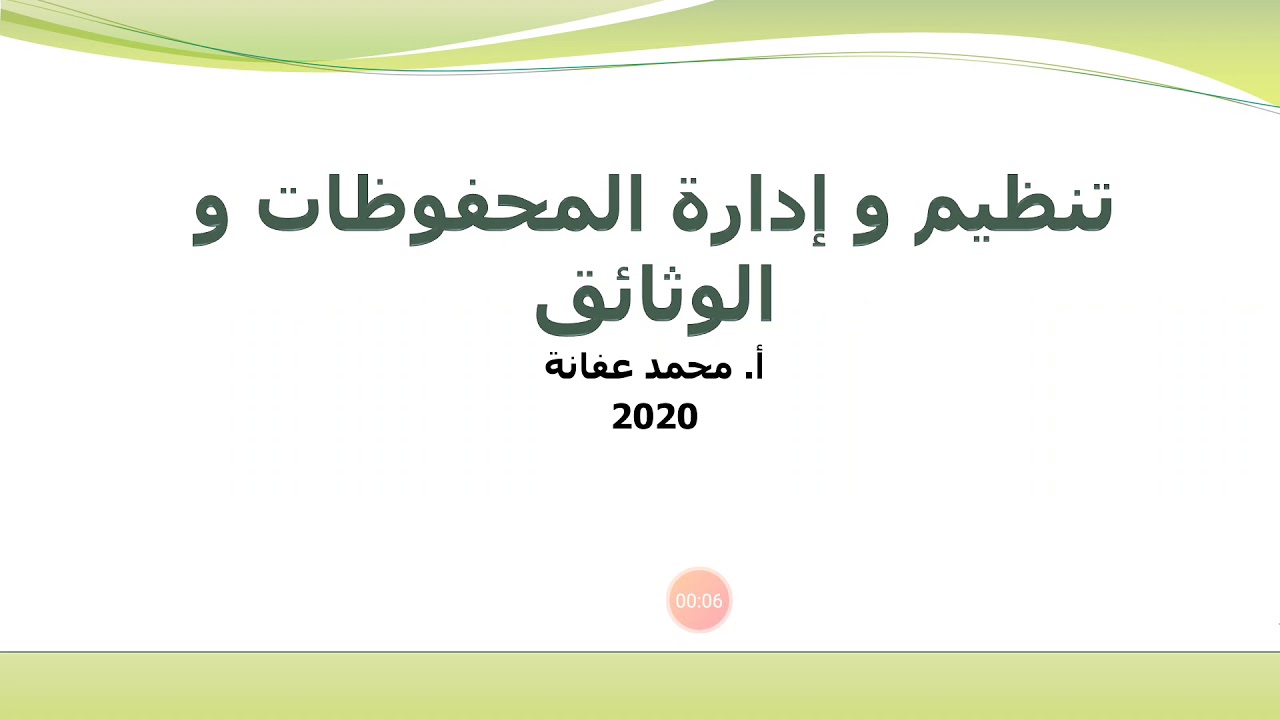 تنظيم و إدارة المحفوظات و الوثائق

أ. محمد عفانة
2020

00:06